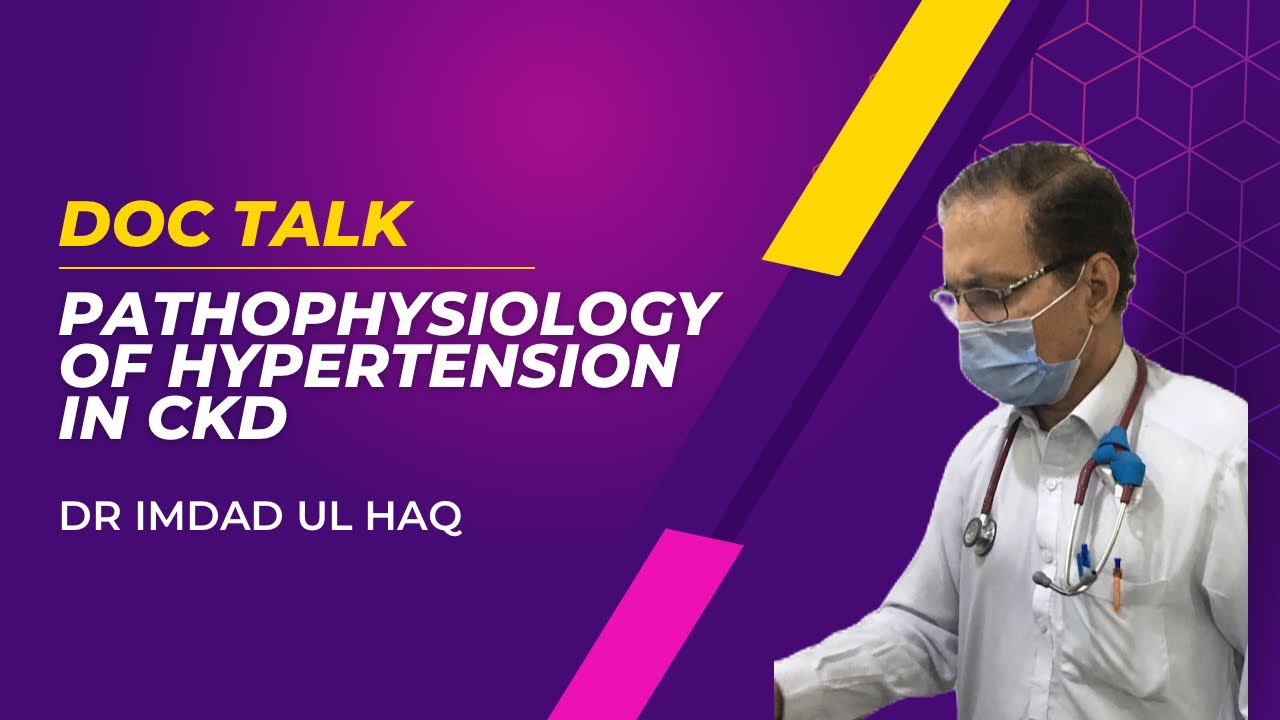 DOC TALK

PATHOPHYSIOLOGY OF HYPERTENSION IN CKD

DR IMDAD UL HAQ